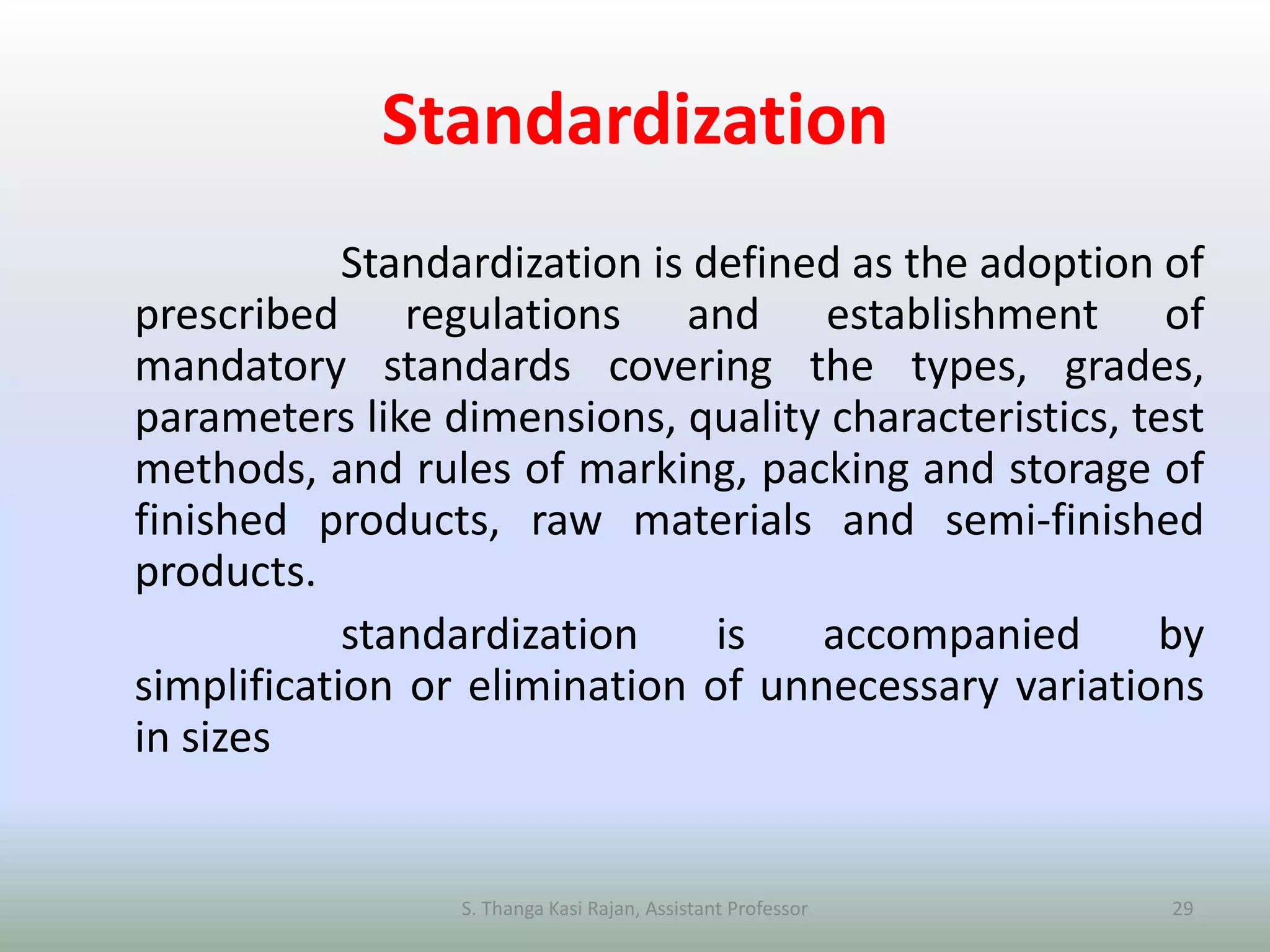 Standardization

Standardization is defined as the adoption of prescribed regulations and establishment of mandatory standards covering the types, grades, parameters like dimensions, quality characteristics, test methods, and rules of marking, packing and storage of finished products, raw materials and semi-finished products.

standardization is accompanied by simplification or elimination of unnecessary variations in sizes

S. Thanga Kasi Rajan, Assistant Professor

29